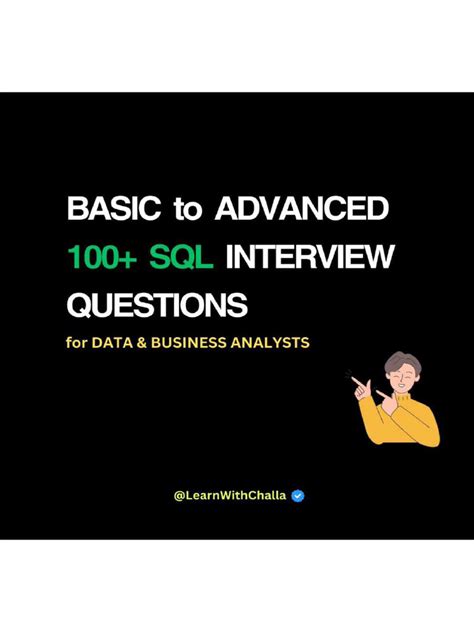 BASIC to ADVANCED
100+ SQL INTERVIEW QUESTIONS
for DATA & BUSINESS ANALYSTS

@LearnWithChalla